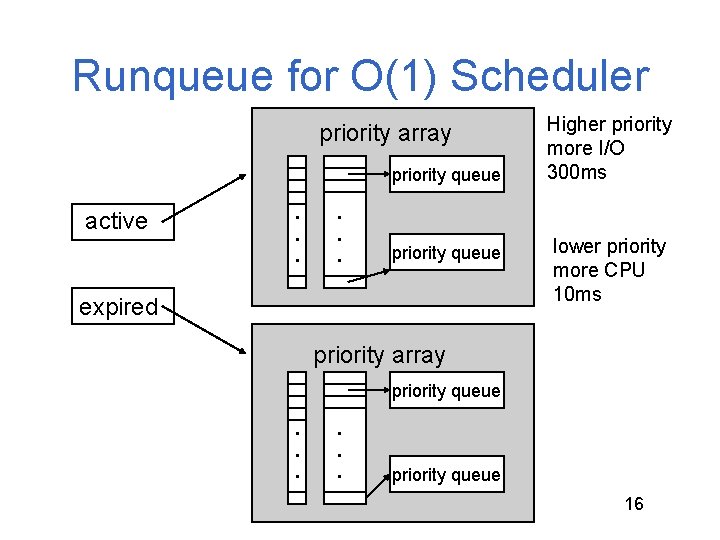 Runqueue for O(1) Scheduler

active

expired

priority array

priority queue

priority queue

Higher priority
more I/O
300ms

lower priority
more CPU
10ms

priority array

priority queue

priority queue

16